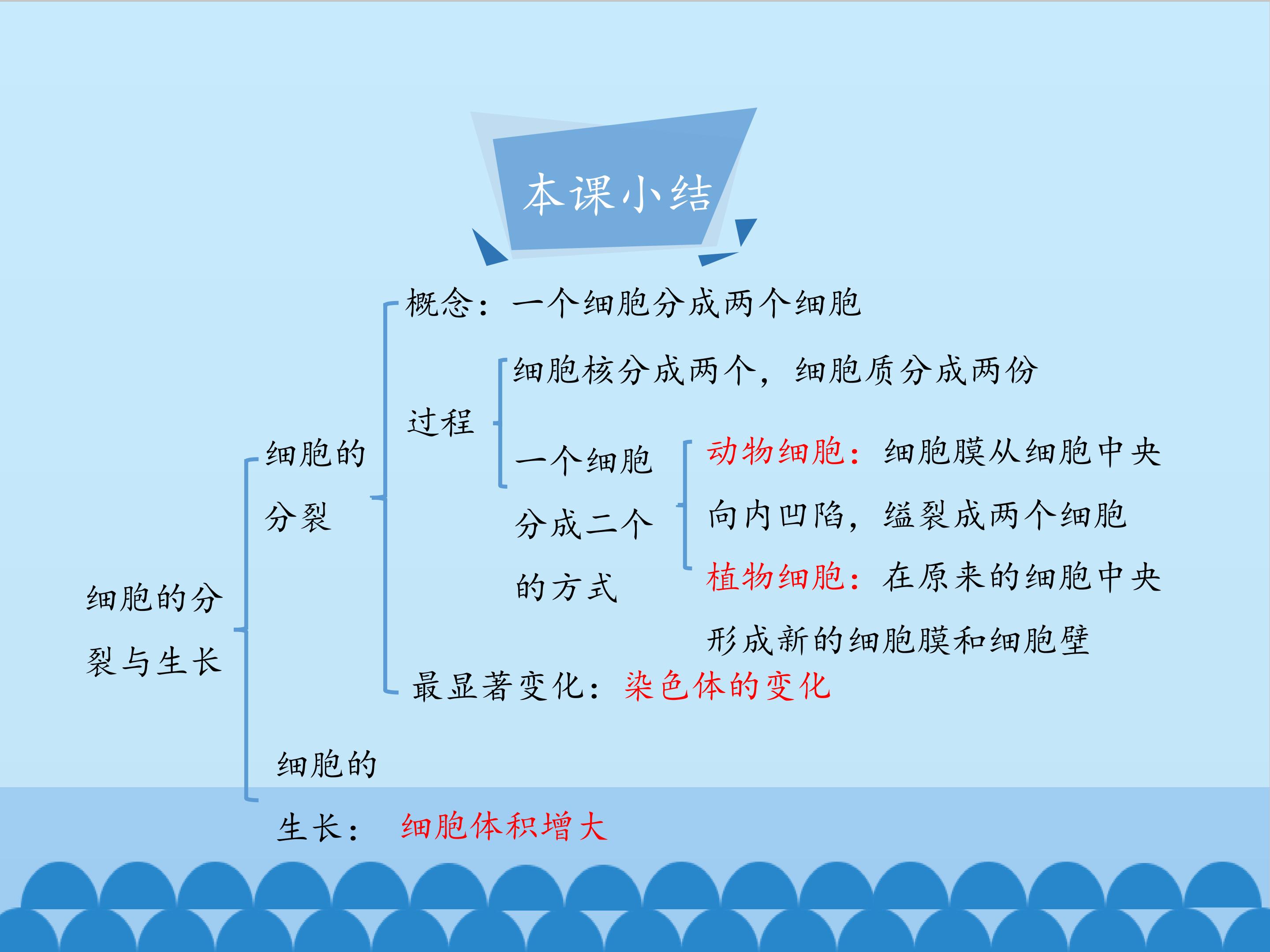 本课小结

细胞的分裂与生长

细胞的分裂

概念：一个细胞分成两个细胞

过程

细胞核分成两个，细胞质分成两份

一个细胞分成二个的方式

动物细胞：细胞膜从细胞中央向内凹陷，缢裂成两个细胞

植物细胞：在原来的细胞中央形成新的细胞膜和细胞壁

最显著变化：染色体的变化

细胞的生长：细胞体积增大